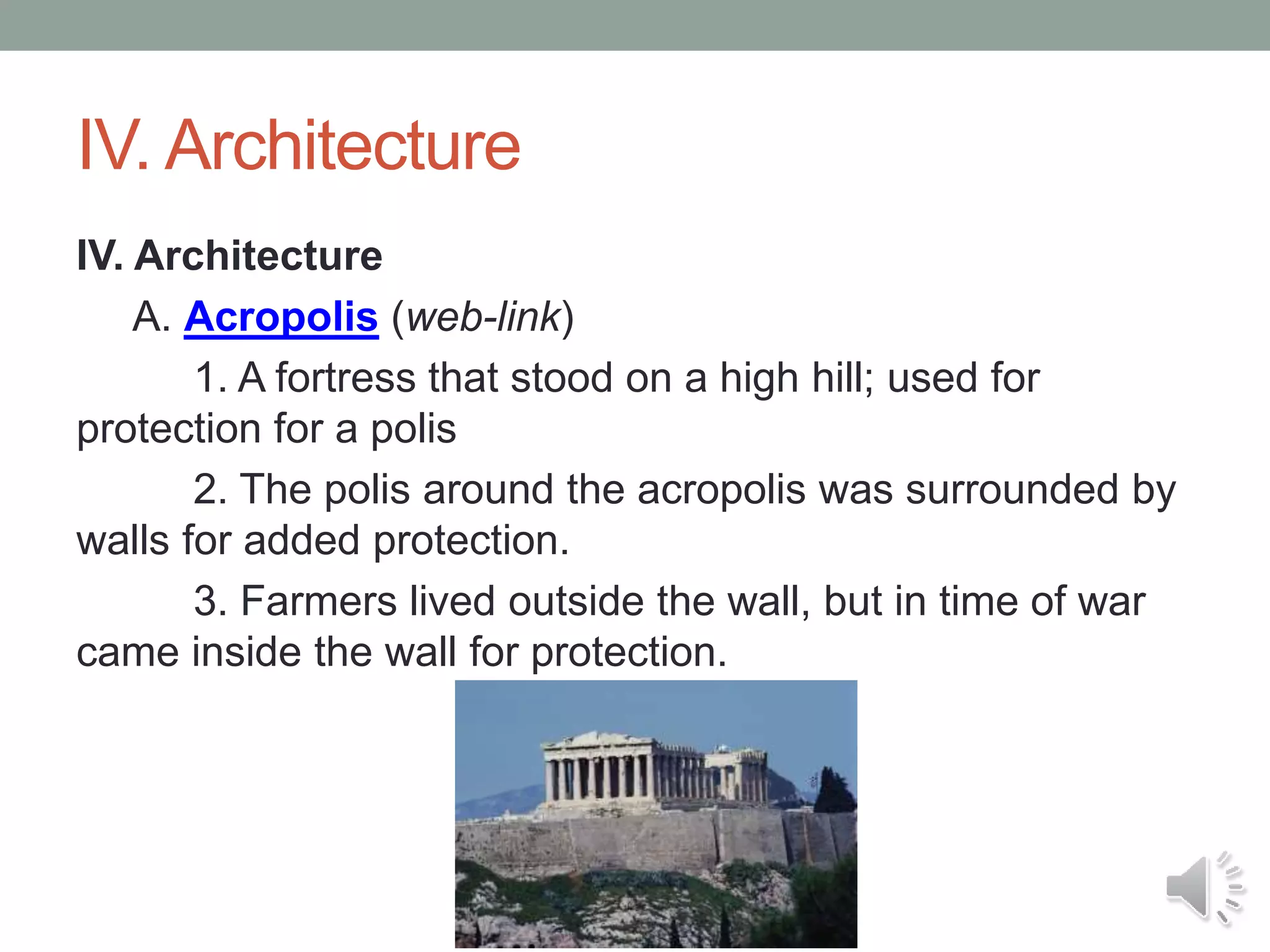 IV. Architecture

IV. Architecture

A. Acropolis (web-link)

1. A fortress that stood on a high hill; used for protection for a polis

2. The polis around the acropolis was surrounded by walls for added protection.

3. Farmers lived outside the wall, but in time of war came inside the wall for protection.